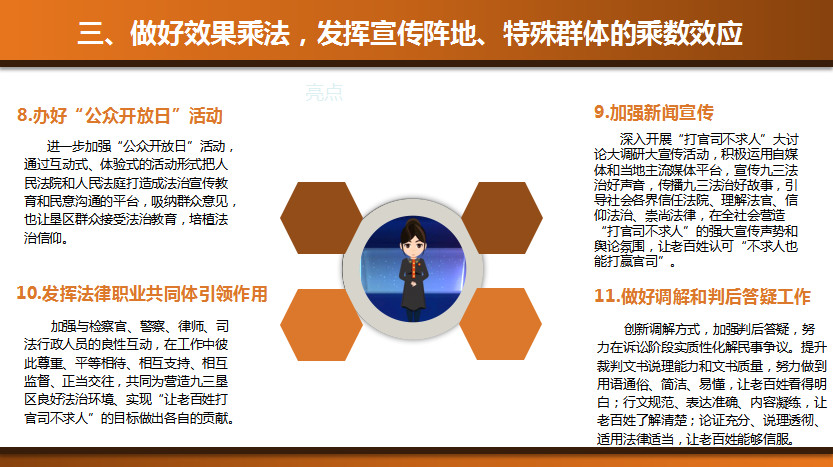 三、做好效果乘法，发挥宣传阵地、特殊群体的乘数效应

亮点

8.办好“公众开放日”活动

进一步加强“公众开放日”活动，通过互动式、体验式的活动形式把人民法院和人民法庭打造成法治宣传教育和民意沟通的平台，吸纳群众意见，也让垦区群众接受法治教育，培植法治信仰。

10.发挥法律职业共同体引领作用

加强与检察官、警察、律师、司法行政人员的良性互动，在工作中彼此尊重、平等相待、相互支持、相互监督、正当交往，共同为营造九三垦区良好法治环境、实现“让老百姓打官司不求人”的目标做出各自的贡献。

9.加强新闻宣传

深入开展“打官司不求人”大讨论大调研大宣传活动，积极运用自媒体和当地主流媒体平台，宣传九三法治好声音，传播九三法治好故事，引导社会各界信任法院、理解法官、信仰法治、崇尚法律，在全社会营造“打官司不求人”的强大宣传声势和舆论氛围，让老百姓认可“不求人也能打赢官司”。

11.做好调解和判后答疑工作

创新调解方式，加强判后答疑，努力在诉讼阶段实质性化解民事争议。提升裁判文书说理能力和文书质量，努力做到用语通俗、简洁、易懂，让老百姓看得明白；行文规范、表达准确、内容凝练，让老百姓了解清楚；论证充分、说理透彻、适用法律适当，让老百姓能够信服。